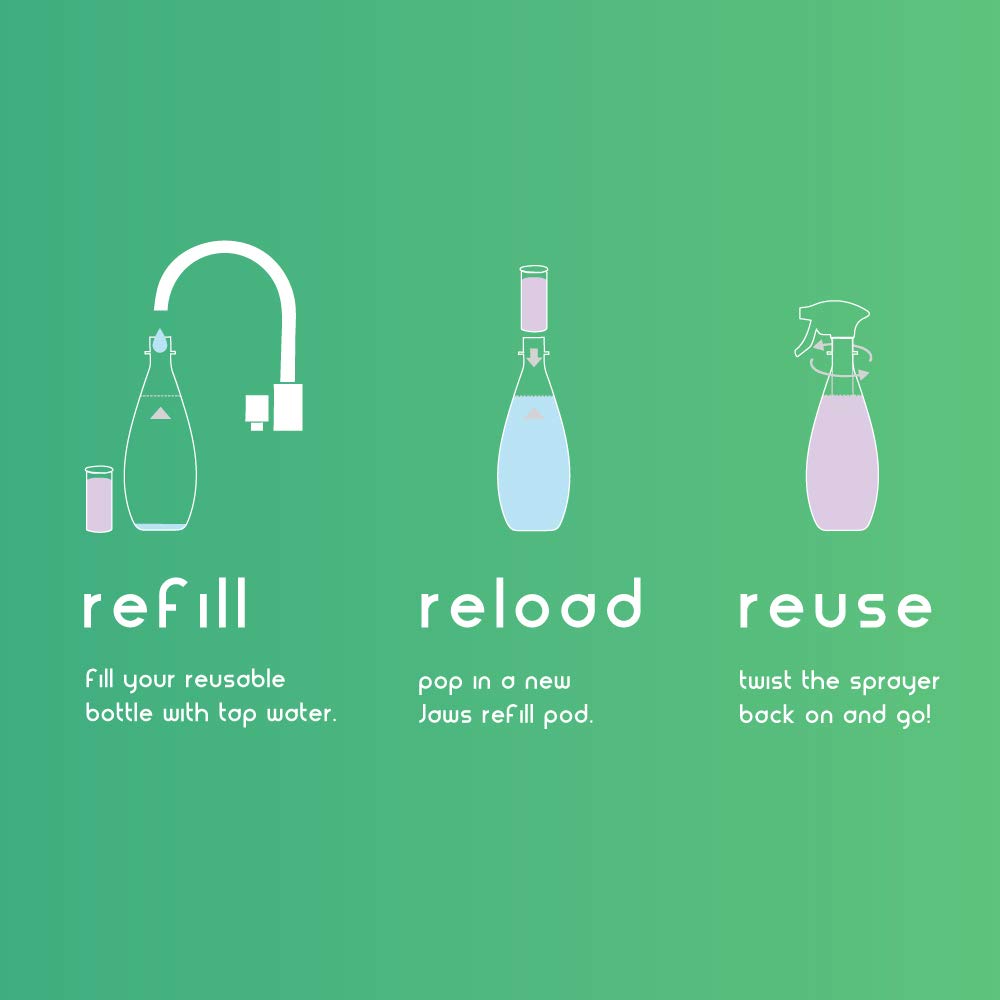 refill

fill your reusable bottle with tap water.

reload

pop in a new Jaws refill pod.

reuse

twist the sprayer back on and go!